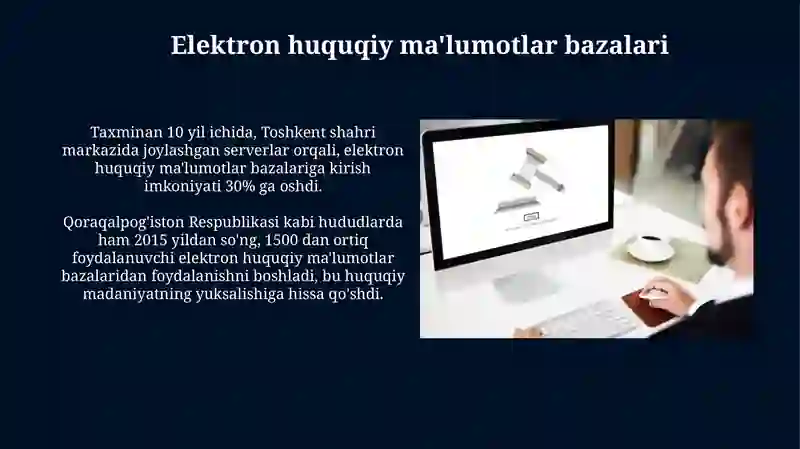 Elektron huquqiy ma'lumotlar bazalari

Taxminan 10 yil ichida, Toshkent shahri markazida joylashgan serverlar orqali, elektron huquqiy ma'lumotlar bazalariga kirish imkoniyati 30% ga oshdi.

Qoraqalpog'iston Respublikasi kabi hududlarda ham 2015 yildan so'ng, 1500 dan ortiq foydalanuvchi elektron huquqiy ma'lumotlar bazalaridan foydalanishni boshladi, bu huquqiy madaniyatning yuksalishiga hissa qo'shdi.